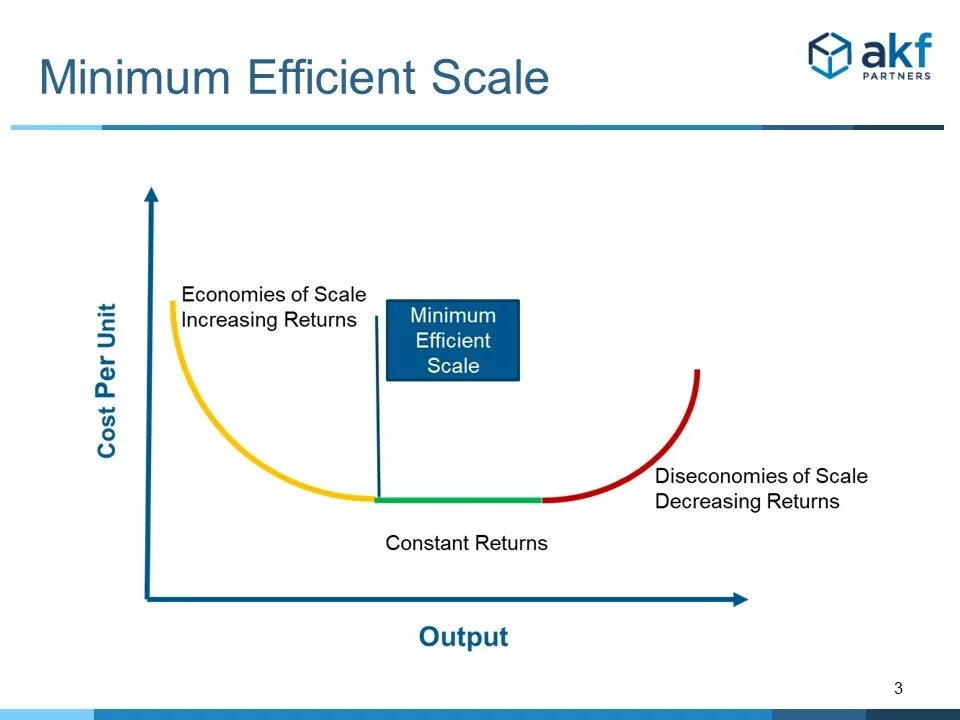 Minimum Efficient Scale

akf PARTNERS

Cost Per Unit

Economies of Scale
Increasing Returns

Minimum Efficient Scale

Diseconomies of Scale
Decreasing Returns

Constant Returns

Output

3